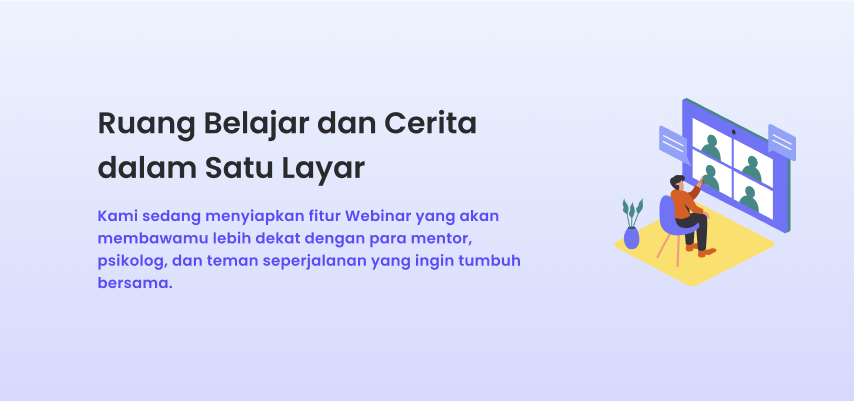 Ruang Belajar dan Cerita dalam Satu Layar

Kami sedang menyiapkan fitur Webinar yang akan membawamu lebih dekat dengan para mentor, psikolog, dan teman seperjalanan yang ingin tumbuh bersama.